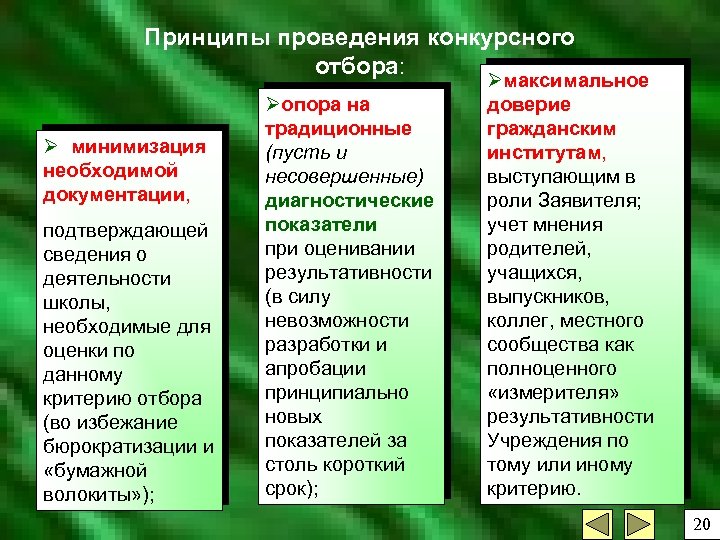 Принципы проведения конкурсного отбора:

➢ минимизация необходимой документации,

подтверждающей сведения о деятельности школы, необходимые для оценки по данному критерию отбора (во избежание бюрократизации и «бумажной волокиты»);

➢опора на традиционные (пусть и несовершенные) диагностические показатели при оценивании результативности (в силу невозможности разработки и апробации принципиально новых показателей за столь короткий срок);

➢максимальное доверие гражданским институтам, выступающим в роли Заявителя; учет мнения родителей, учащихся, выпускников, коллег, местного сообщества как полноценного «измерителя» результативности Учреждения по тому или иному критерию.

20